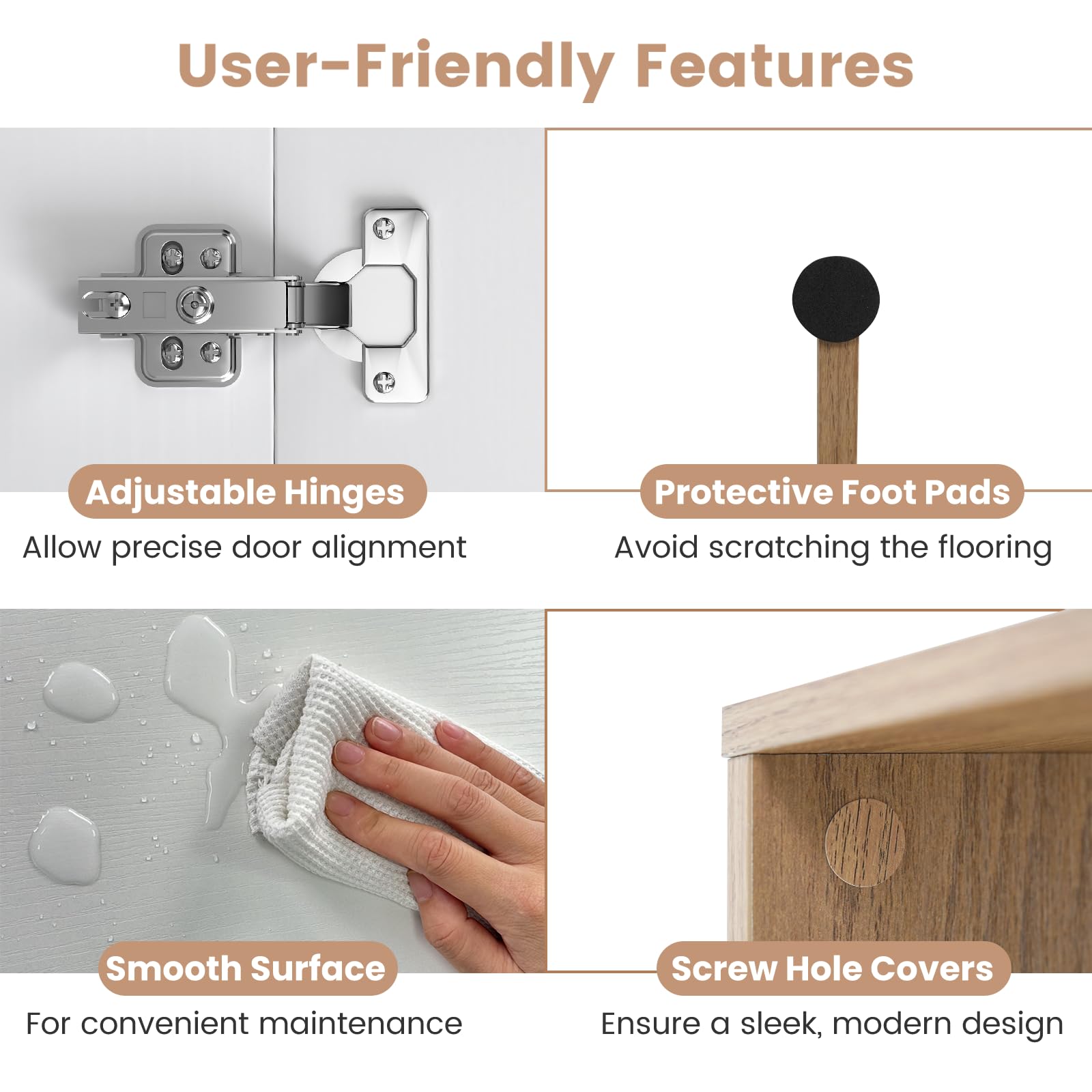 User-Friendly Features

Adjustable Hinges
Allow precise door alignment

Protective Foot Pads
Avoid scratching the flooring

Smooth Surface
For convenient maintenance

Screw Hole Covers
Ensure a sleek, modern design